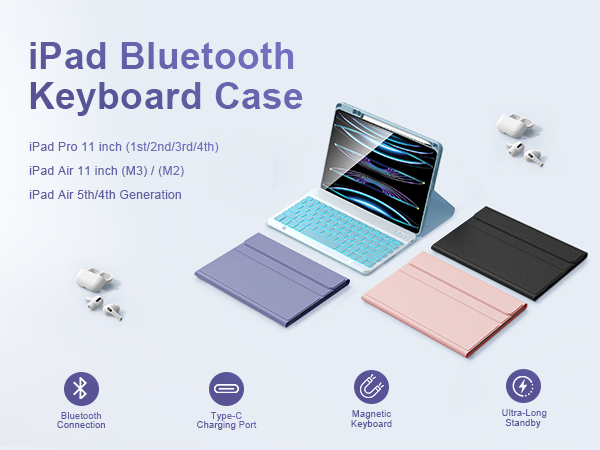 iPad Bluetooth Keyboard Case

iPad Pro 11 inch (1st/2nd/3rd/4th)

iPad Air 11 inch (M3) / (M2)

iPad Air 5th/4th Generation

Bluetooth Connection

Type-C Charging Port

Magnetic Keyboard

Ultra-Long Standby